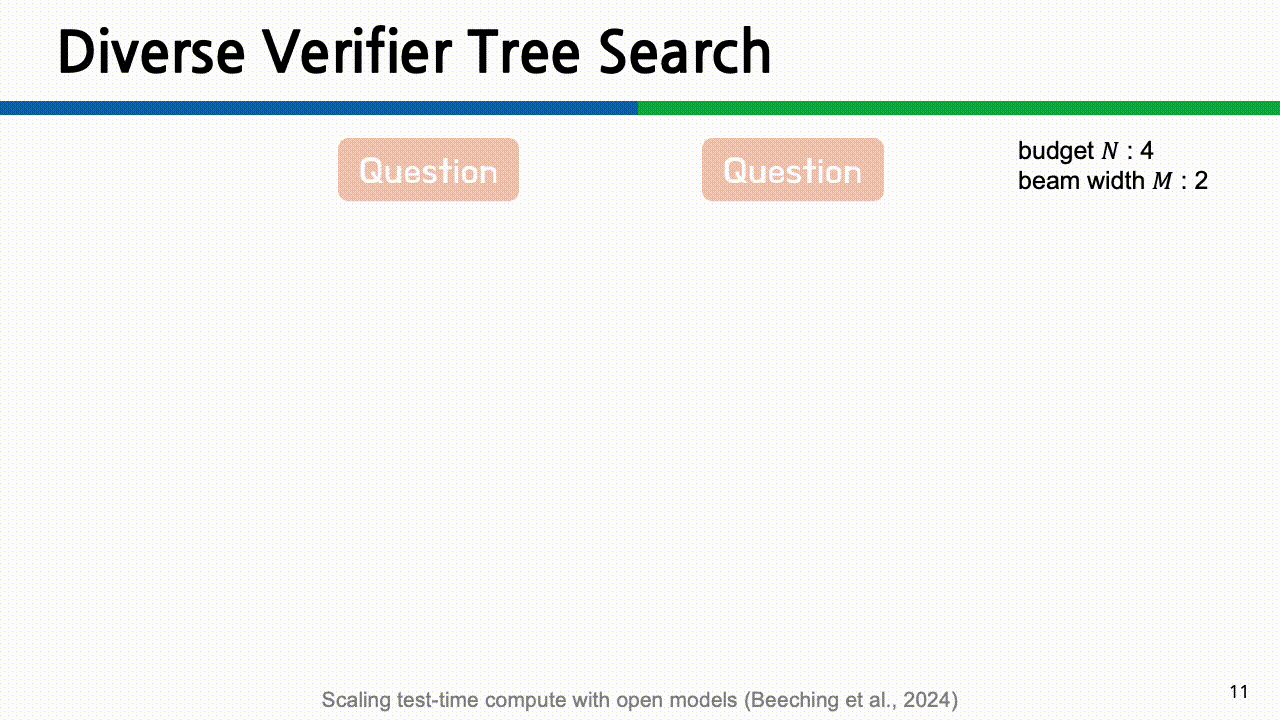 Diverse Verifier Tree Search

Question

Question

budget $N$ : 4
beam width $M$ : 2

Scaling test-time compute with open models (Beeching et al., 2024)

11